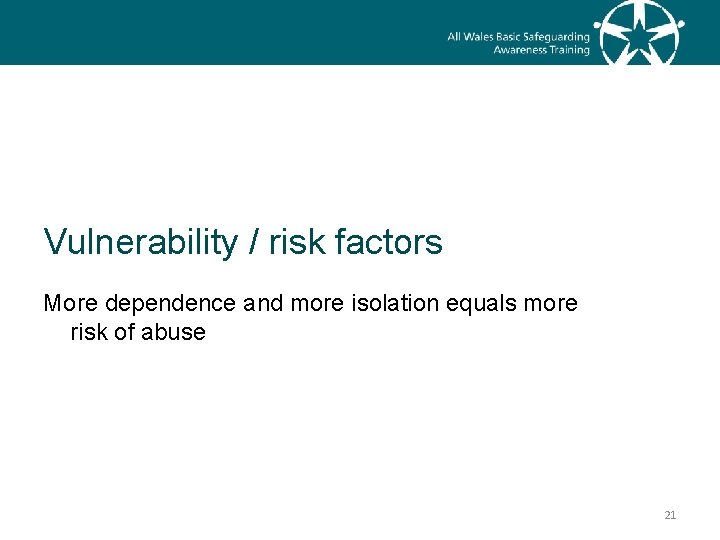 All Wales Basic Safeguarding
Awareness Training

Vulnerability / risk factors

More dependence and more isolation equals more risk of abuse

21